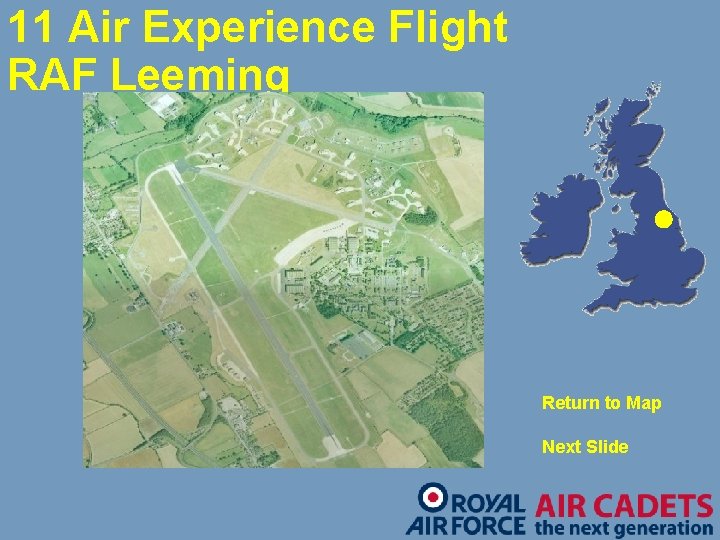 11 Air Experience Flight
RAF Leeming

Return to Map

Next Slide

ROYAL AIR FORCE AIR CADETS the next generation